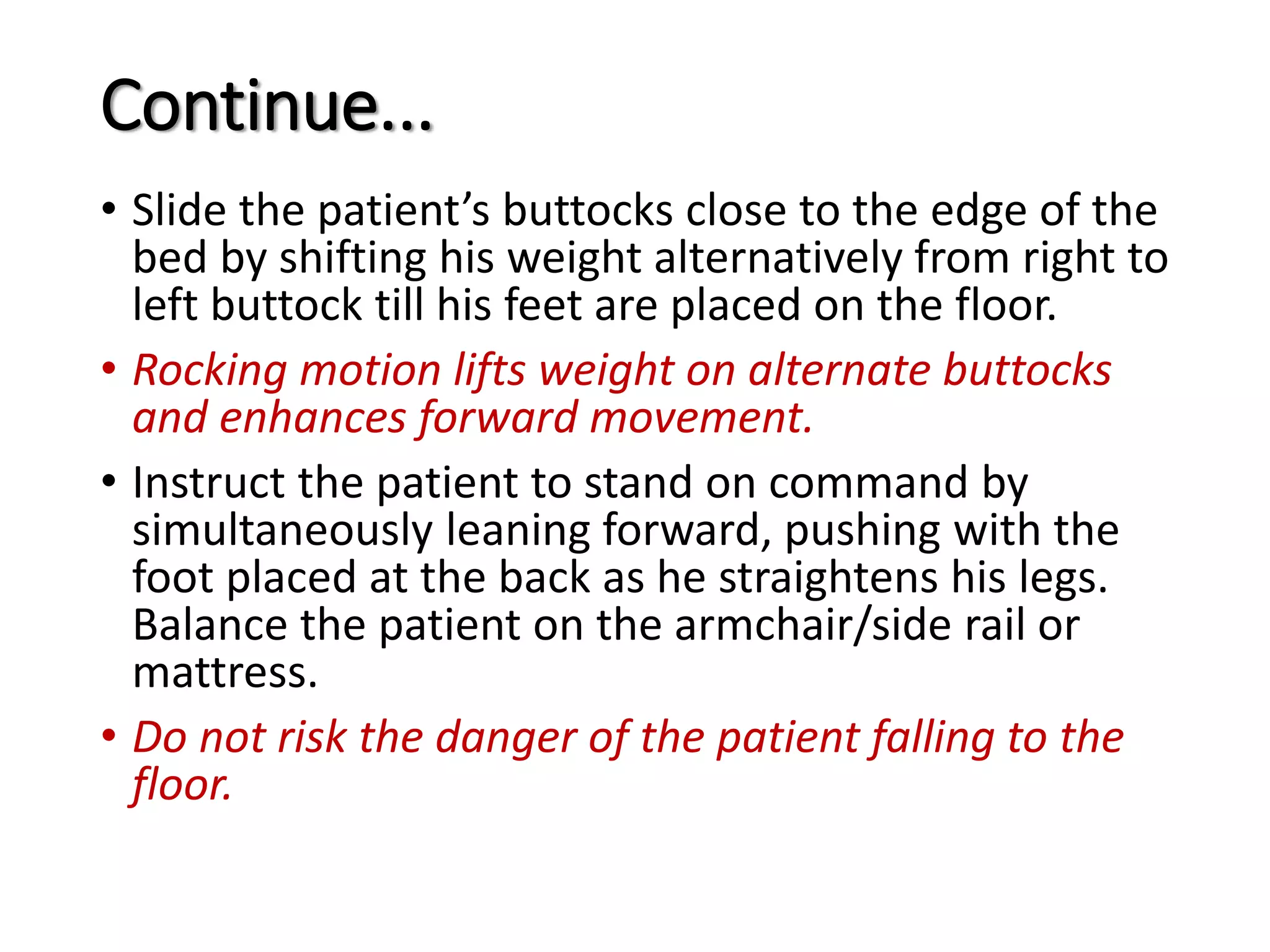 Continue…

• Slide the patient’s buttocks close to the edge of the bed by shifting his weight alternatively from right to left buttock till his feet are placed on the floor.

• Rocking motion lifts weight on alternate buttocks and enhances forward movement.

• Instruct the patient to stand on command by simultaneously leaning forward, pushing with the foot placed at the back as he straightens his legs. Balance the patient on the armchair/side rail or mattress.

• Do not risk the danger of the patient falling to the floor.